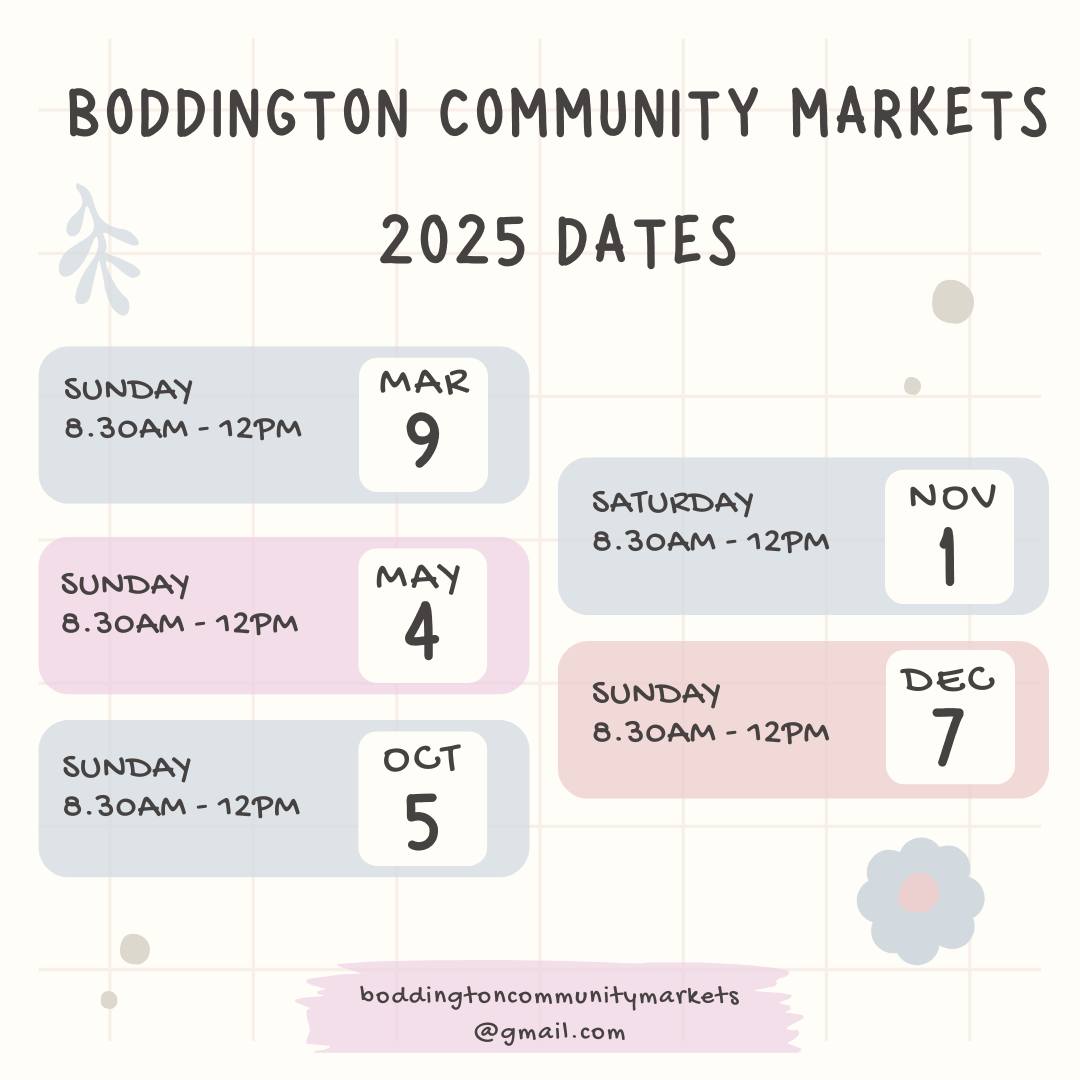 BODDINGTON COMMUNITY MARKETS

2025 DATES

SUNDAY
8.30AM - 12PM
MAR
9

SUNDAY
8.30AM - 12PM
MAY
4

SUNDAY
8.30AM - 12PM
OCT
5

SATURDAY
8.30AM - 12PM
NOV
1

SUNDAY
8.30AM - 12PM
DEC
7

boddingtoncommunitymarkets
@gmail.com